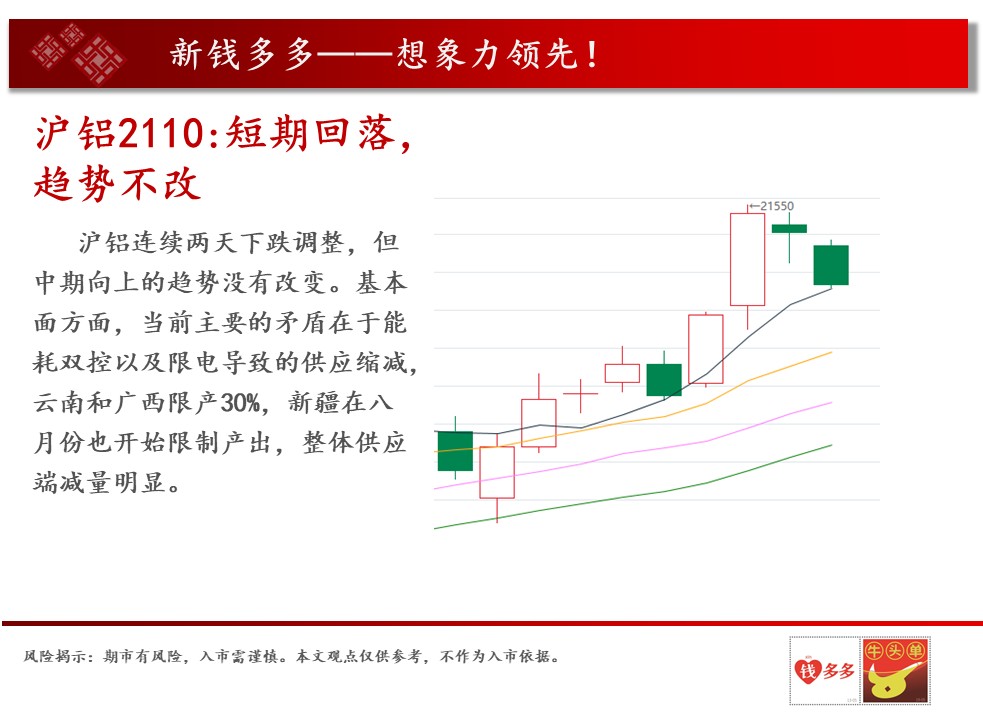 新钱多多——想象力领先！

沪铝2110:短期回落，趋势不改

沪铝连续两天下跌调整，但中期向上的趋势没有改变。基本面方面，当前主要的矛盾在于能耗双控以及限电导致的供应缩减，云南和广西限产30%，新疆在八月份也开始限制产出，整体供应端减量明显。

←21550

风险揭示：期市有风险，入市需谨慎。本文观点仅供参考，不作为入市依据。

钱多多

牛头单